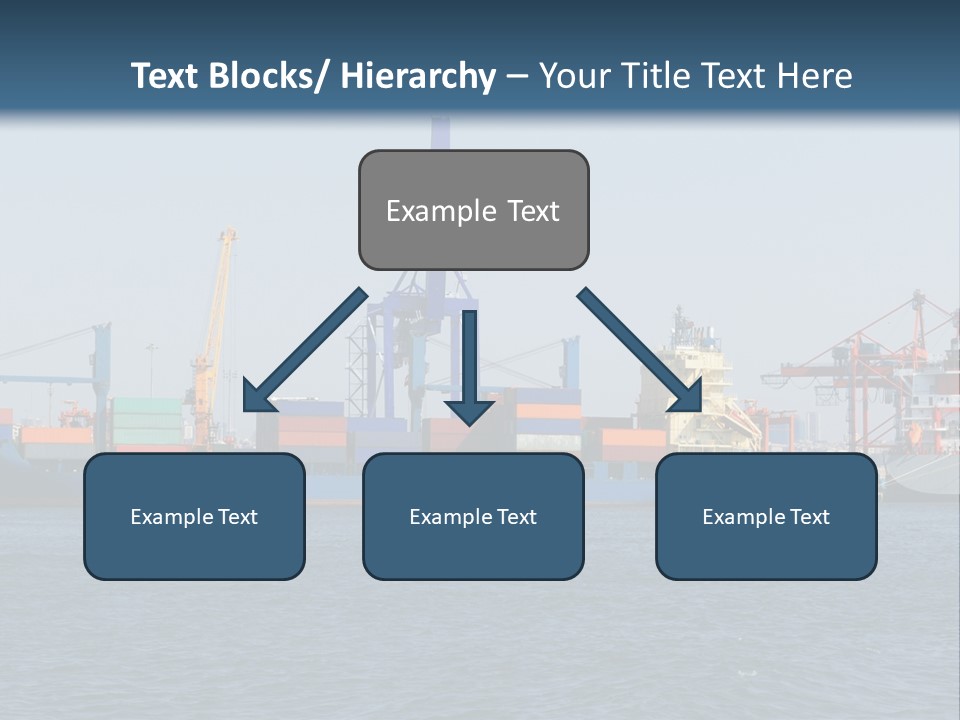 Text Blocks/ Hierarchy – Your Title Text Here

Example Text

Example Text

Example Text

Example Text